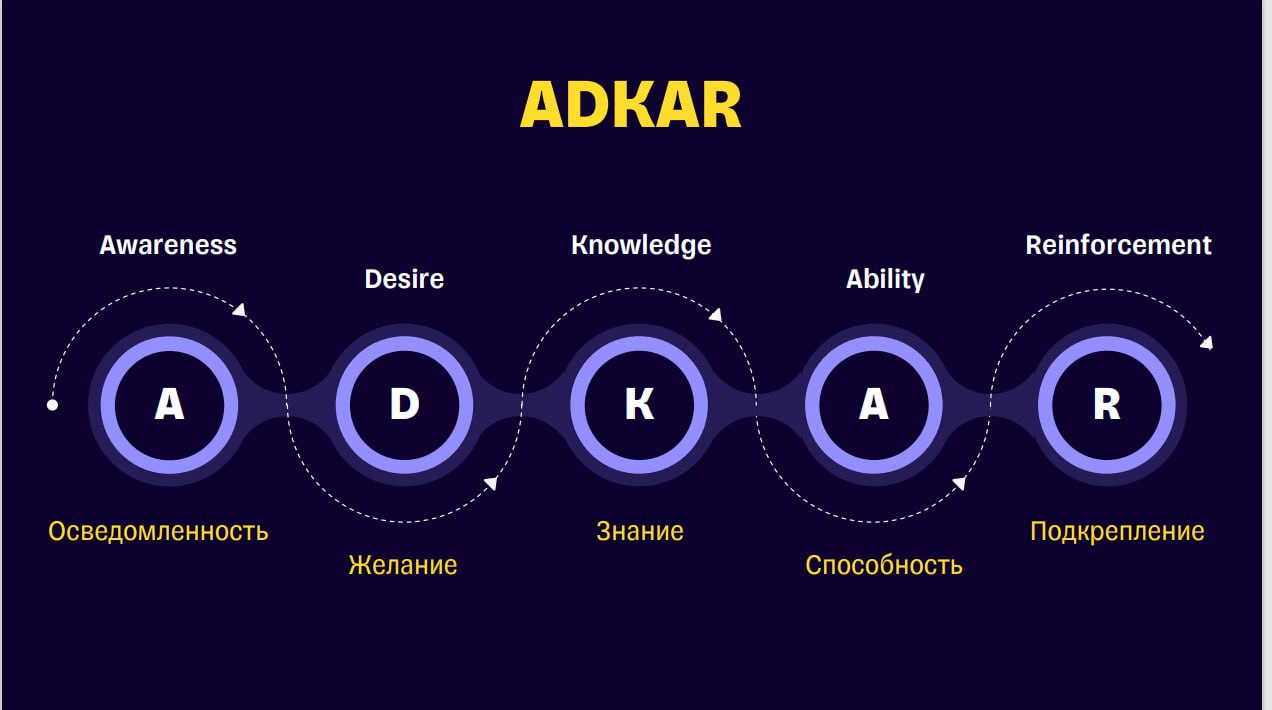 ADKAR

Awareness
A
Осведомленность

Desire
D
Желание

Knowledge
K
Знание

Ability
A
Способность

Reinforcement
R
Подкрепление